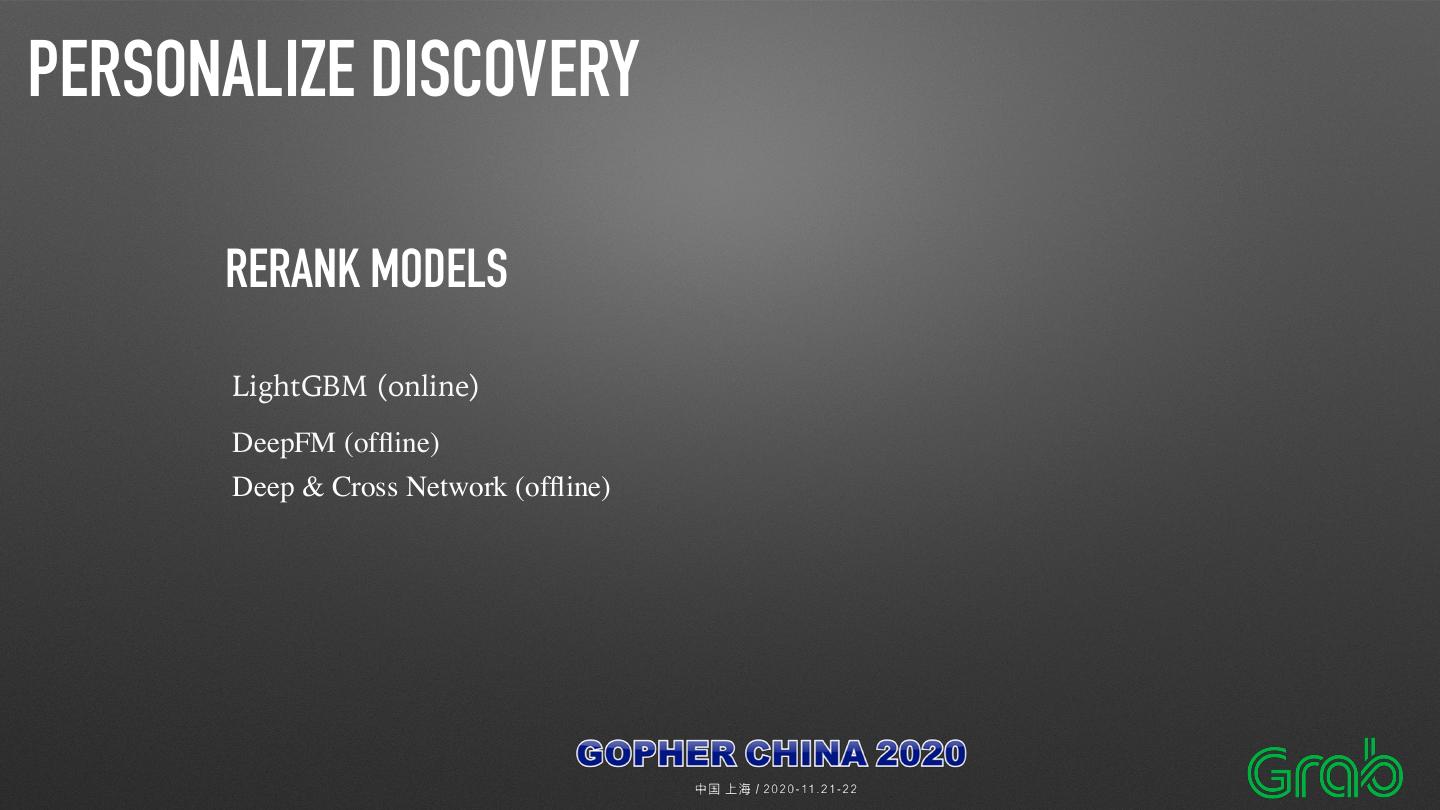 PERSONALIZE DISCOVERY

RERANK MODELS

LightGBM (online)

DeepFM (offline)
Deep & Cross Network (offline)

GOPHER CHINA 2020
中国 上海 / 2020-11.21-22

Grab